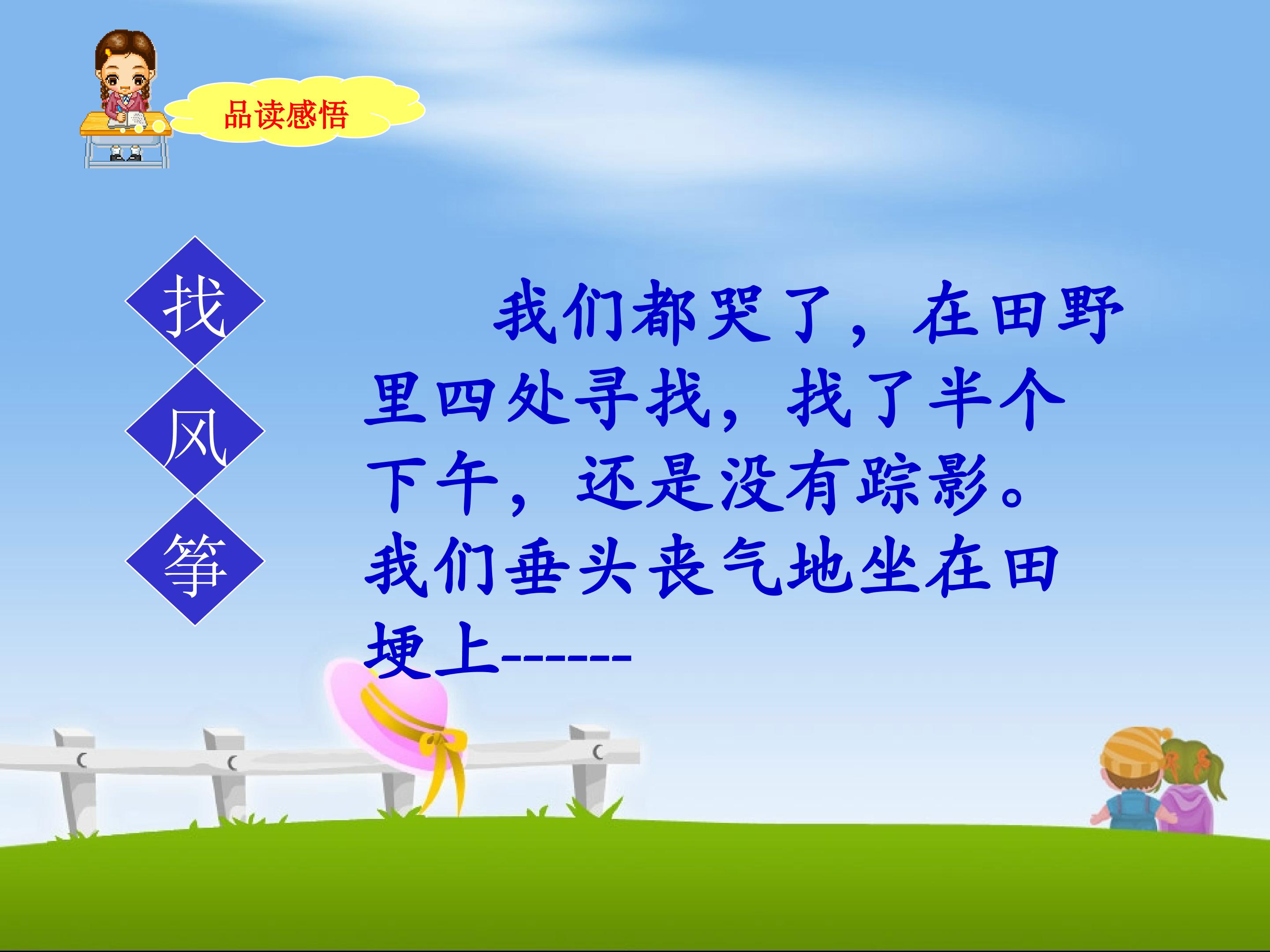 品读感悟

找
风
筝

我们都哭了，在田野里四处寻找，找了半个下午，还是没有踪影。我们垂头丧气地坐在田埂上------